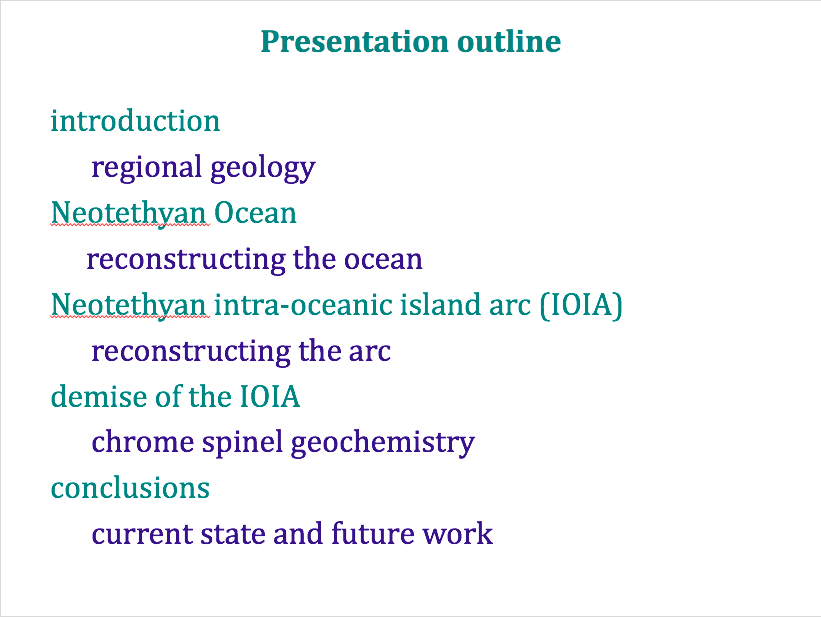 Presentation outline

introduction

regional geology

Neotethyan Ocean

reconstructing the ocean

Neotethyan intra-oceanic island arc (IOIA)

reconstructing the arc

demise of the IOIA

chrome spinel geochemistry

conclusions

current state and future work